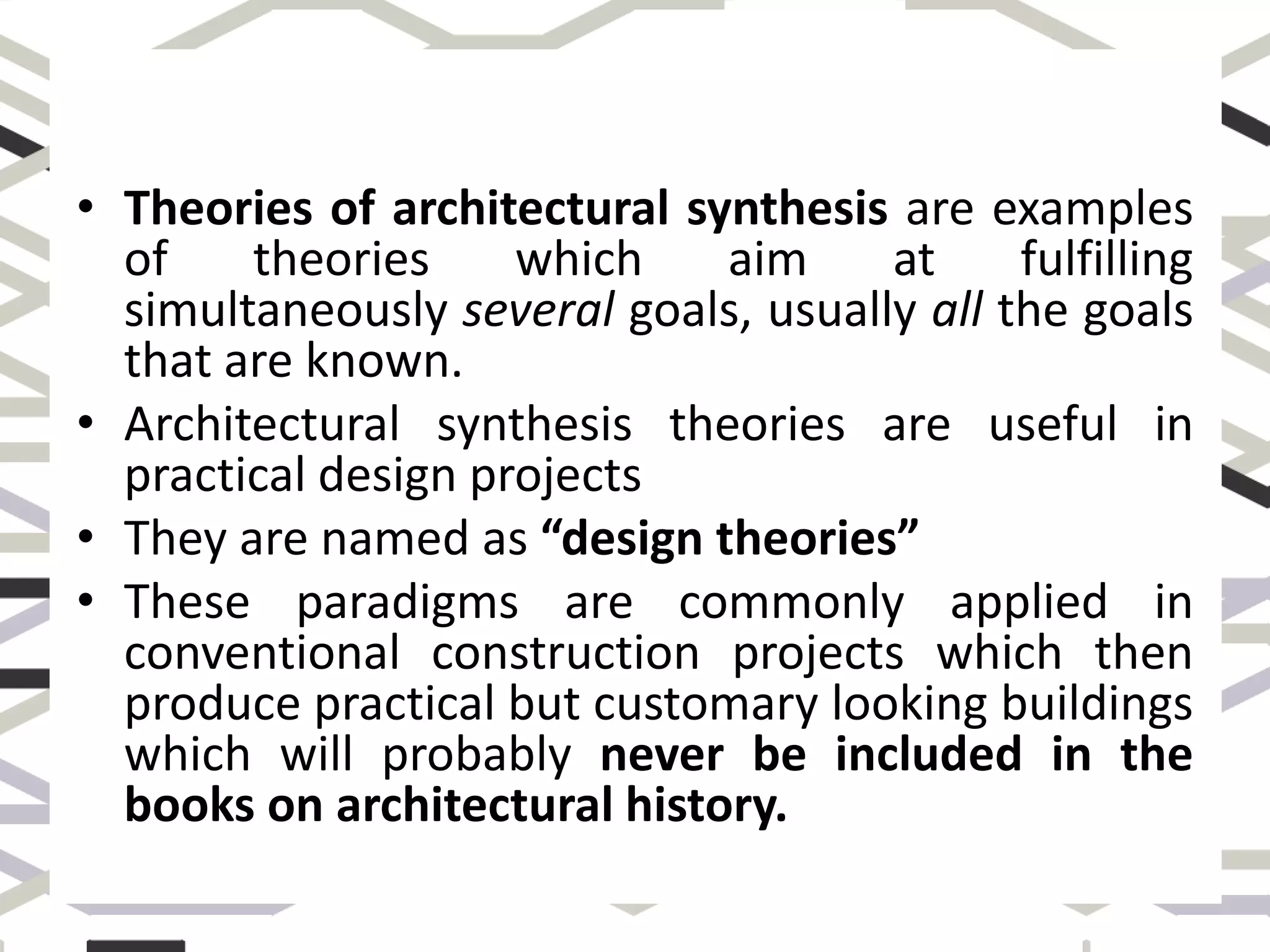 • Theories of architectural synthesis are examples of theories which aim at fulfilling simultaneously several goals, usually all the goals that are known.
• Architectural synthesis theories are useful in practical design projects
• They are named as “design theories”
• These paradigms are commonly applied in conventional construction projects which then produce practical but customary looking buildings which will probably never be included in the books on architectural history.